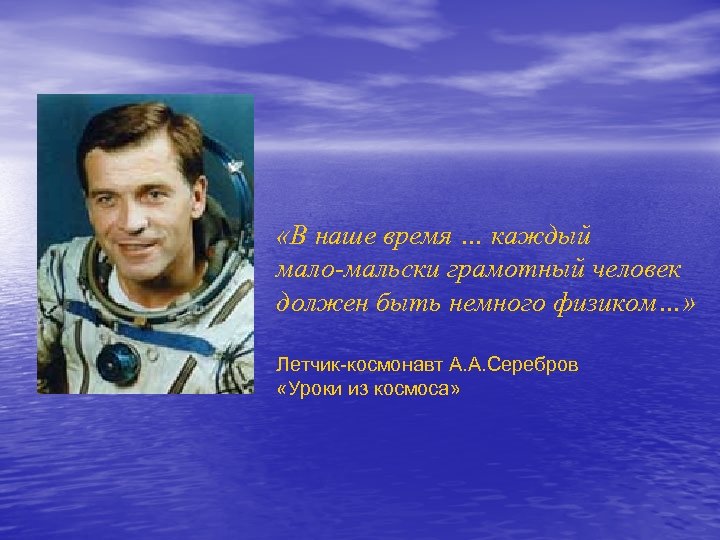 «В наше время … каждый мало-мальски грамотный человек должен быть немного физиком…»

Летчик-космонавт А.А.Серебров
«Уроки из космоса»